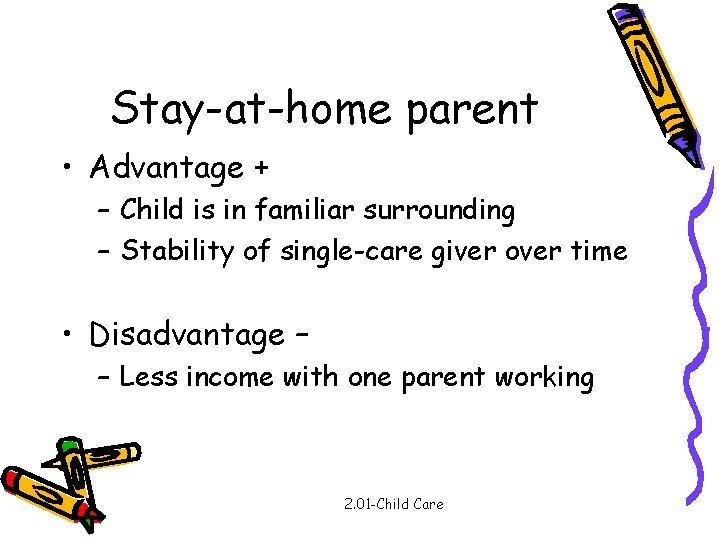 Stay-at-home parent

• Advantage +
  – Child is in familiar surrounding
  – Stability of single-care giver over time

• Disadvantage –
  – Less income with one parent working

2.01-Child Care